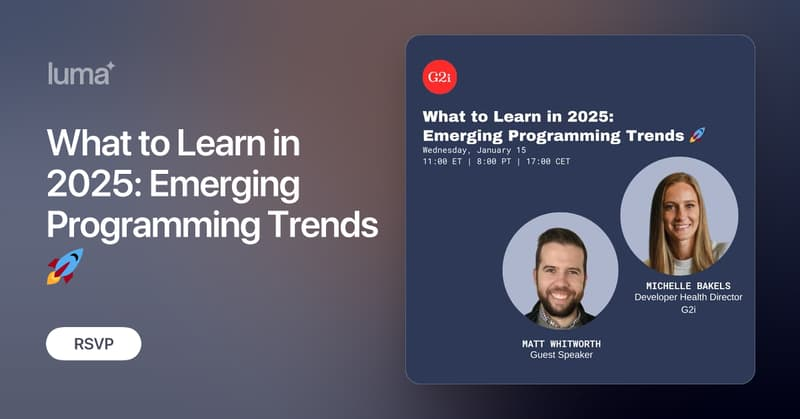 luma

What to Learn in 2025: Emerging Programming Trends 🚀

RSVP

G2i

What to Learn in 2025: Emerging Programming Trends 🚀

Wednesday, January 15
11:00 ET | 8:00 PT | 17:00 CET

MICHELLE BAKELS
Developer Health Director
G2i

MATT WHITWORTH
Guest Speaker